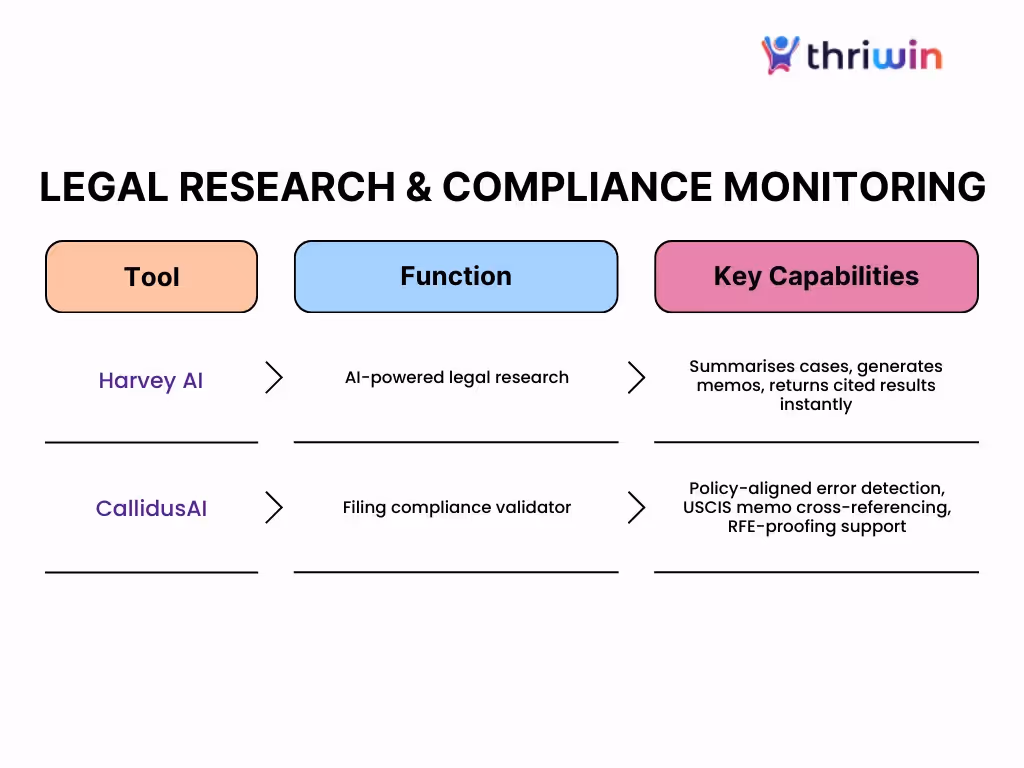 thriwin

LEGAL RESEARCH & COMPLIANCE MONITORING

| Tool | Function | Key Capabilities |
|---|---|---|
| Harvey AI | AI-powered legal research | Summarises cases, generates memos, returns cited results instantly |
| CallidusAI | Filing compliance validator | Policy-aligned error detection, USCIS memo cross-referencing, RFE-proofing support |